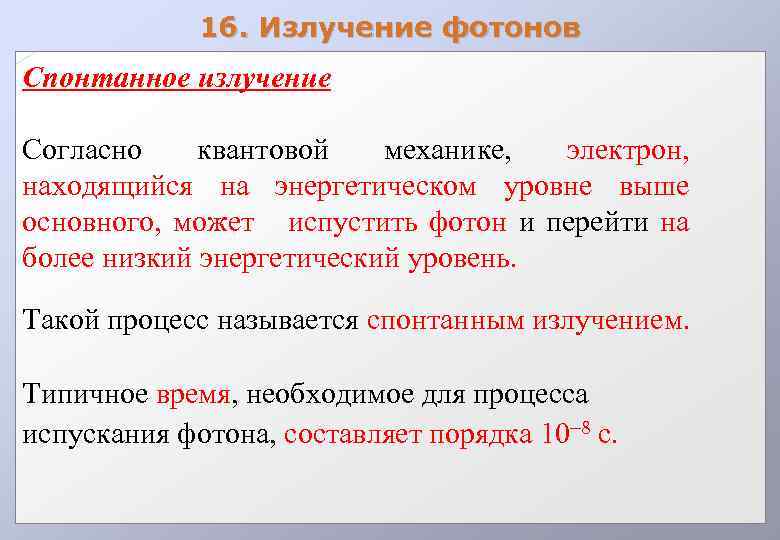 16. Излучение фотонов

Спонтанное излучение

Согласно квантовой механике, электрон, находящийся на энергетическом уровне выше основного, может испустить фотон и перейти на более низкий энергетический уровень.

Такой процесс называется спонтанным излучением.

Типичное время, необходимое для процесса испускания фотона, составляет порядка $10^{-8}$ с.